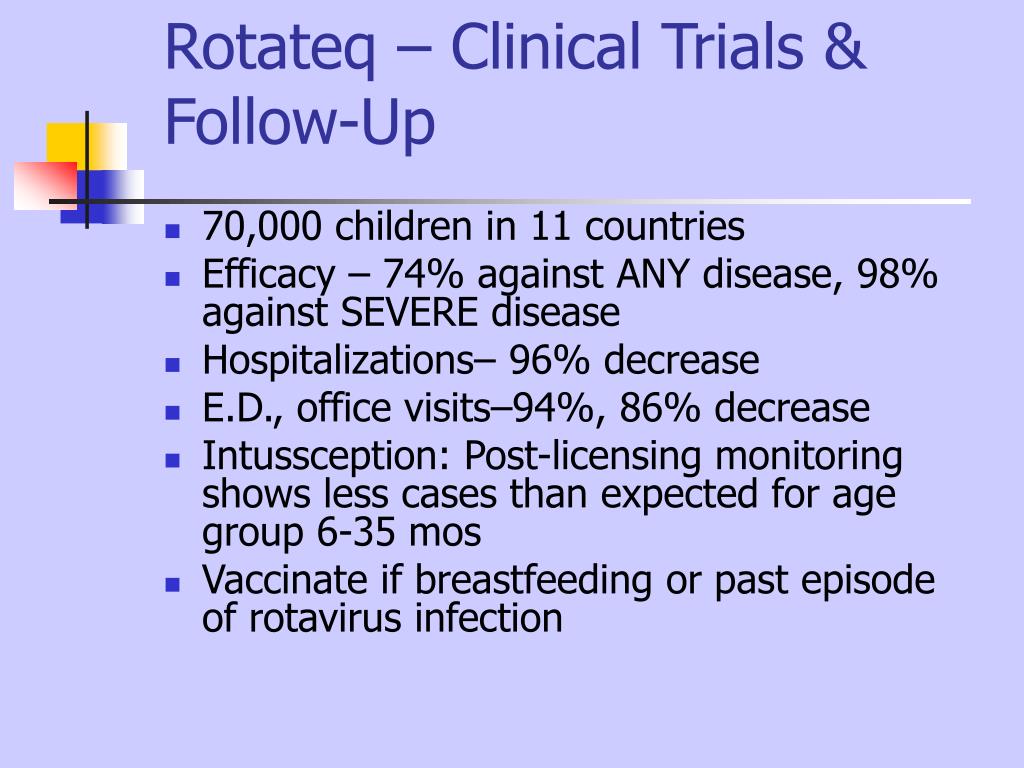 Rotateq – Clinical Trials & Follow-Up

- 70,000 children in 11 countries
- Efficacy – 74% against ANY disease, 98% against SEVERE disease
- Hospitalizations– 96% decrease
- E.D., office visits–94%, 86% decrease
- Intussception: Post-licensing monitoring shows less cases than expected for age group 6-35 mos
- Vaccinate if breastfeeding or past episode of rotavirus infection